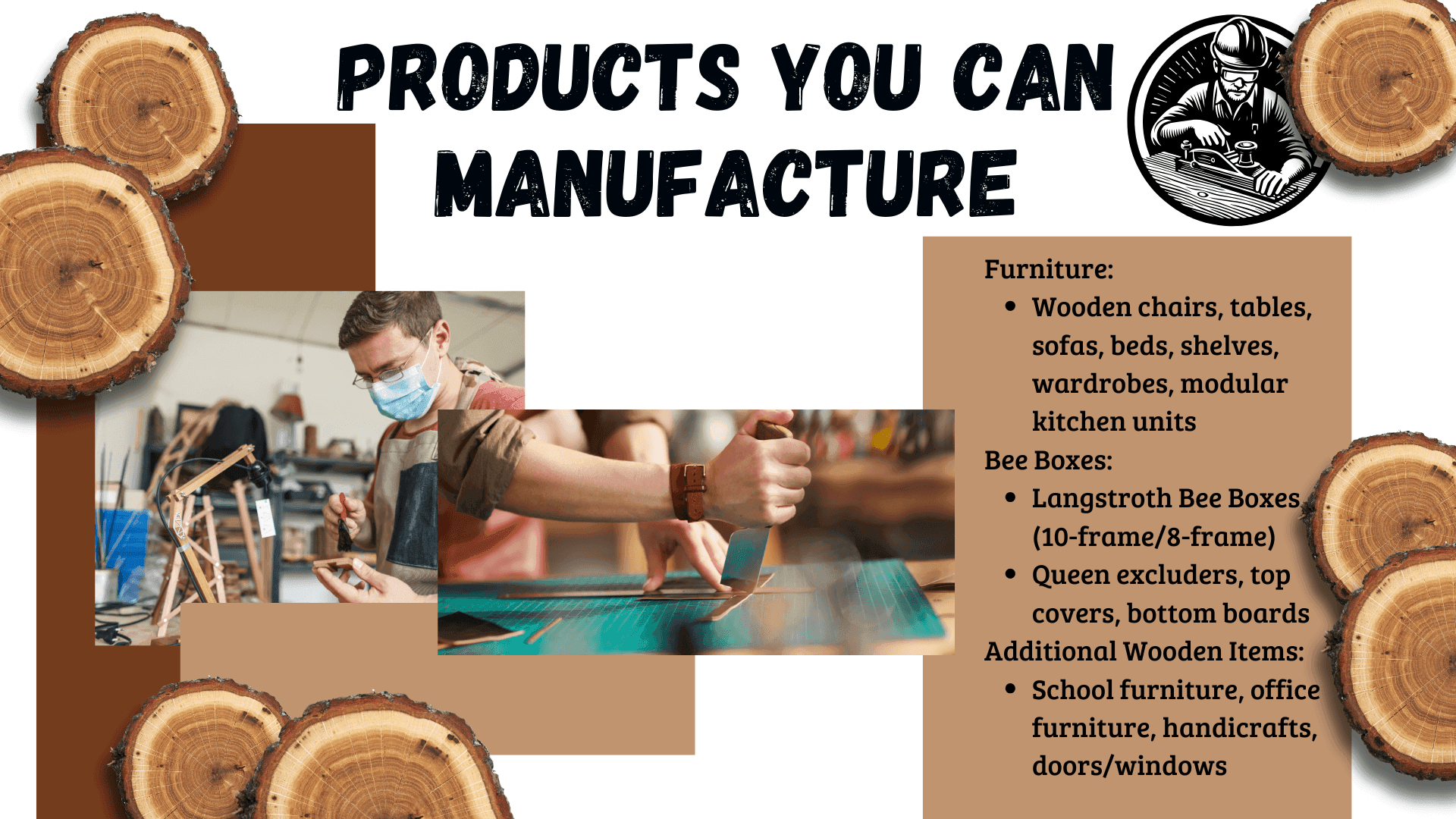 PRODUCTS YOU CAN MANUFACTURE

Furniture:
- Wooden chairs, tables, sofas, beds, shelves, wardrobes, modular kitchen units

Bee Boxes:
- Langstroth Bee Boxes (10-frame/8-frame)
- Queen excluders, top covers, bottom boards

Additional Wooden Items:
- School furniture, office furniture, handicrafts, doors/windows